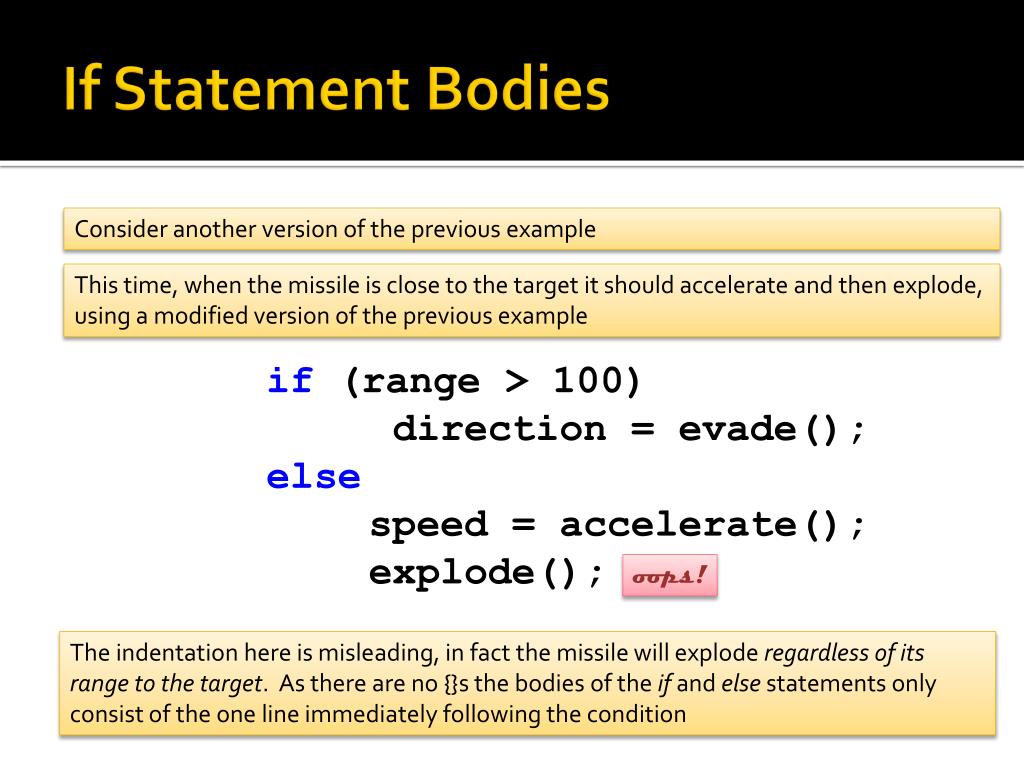 If Statement Bodies

Consider another version of the previous example

This time, when the missile is close to the target it should accelerate and then explode, using a modified version of the previous example

if (range > 100)
 direction = evade();
else
 speed = accelerate();
 explode(); oops!

The indentation here is misleading, in fact the missile will explode regardless of its range to the target. As there are no {}s the bodies of the if and else statements only consist of the one line immediately following the condition